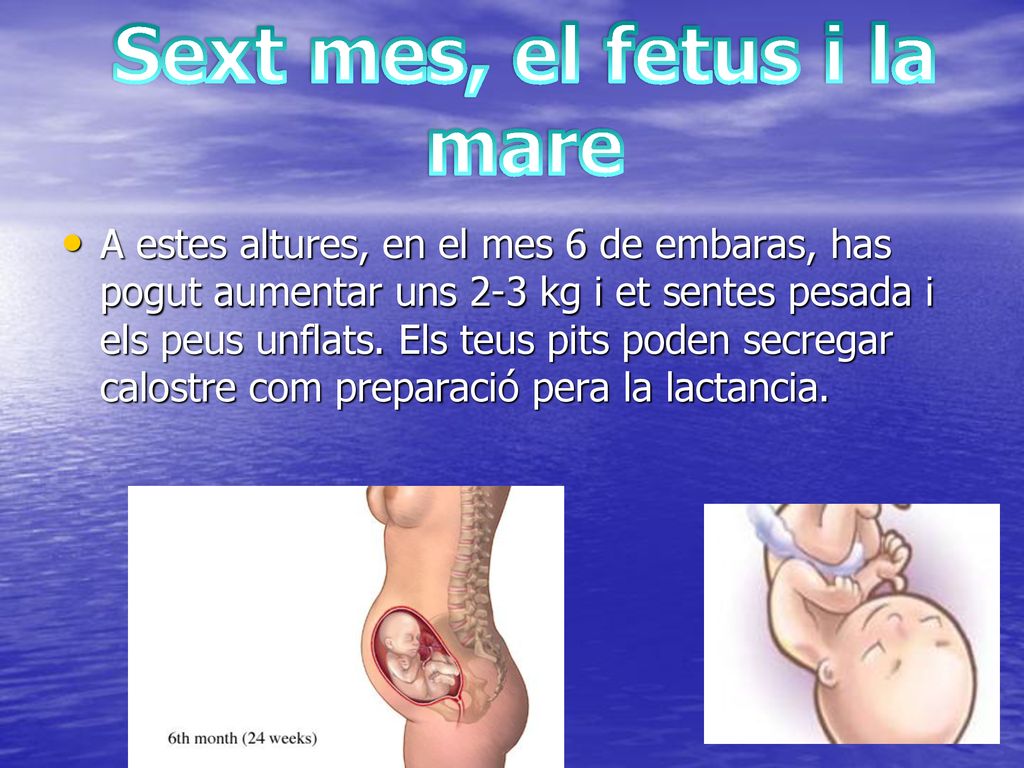 Sext mes, el fetus i la mare

• A estes altures, en el mes 6 de embaras, has pogut aumentar uns 2-3 kg i et sentes pesada i els peus unflats. Els teus pits poden secregar calostre com preparació pera la lactancia.

6th month (24 weeks)